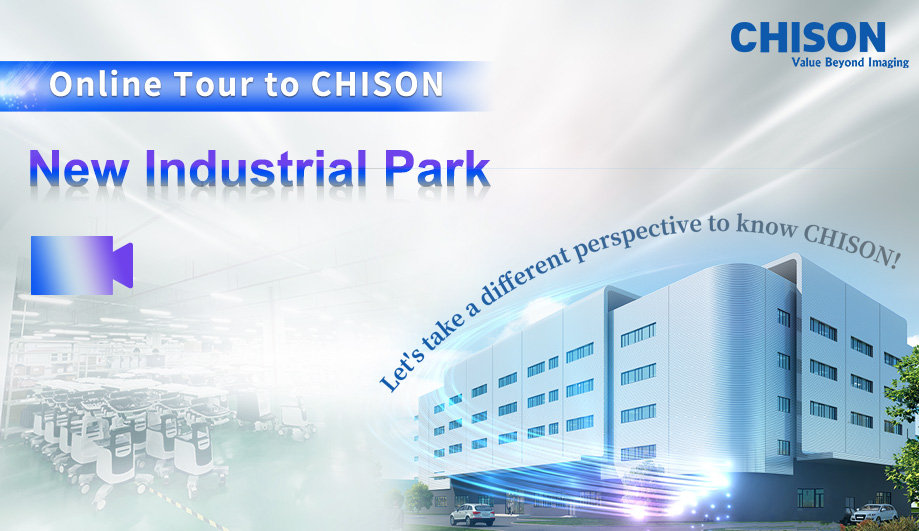 CHISON
Value Beyond Imaging

Online Tour to CHISON

New Industrial Park

Let's take a different perspective to know CHISON!